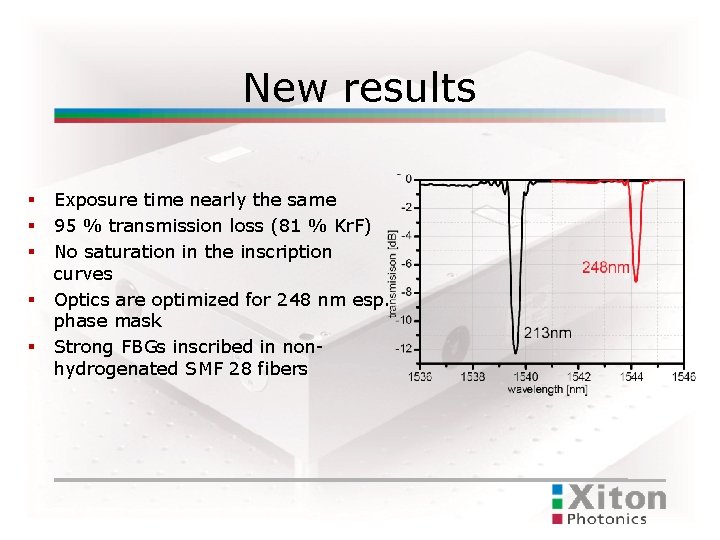 New results

• Exposure time nearly the same
• 95 % transmission loss (81 % KrF)
• No saturation in the inscription curves
• Optics are optimized for 248 nm esp. phase mask
• Strong FBGs inscribed in non-hydrogenated SMF 28 fibers

0
-2
-4
-6
-8
-10
-12
transmisison [dB]
248nm
213nm
1536 1538 1540 1542 1544 1546
wavelength [nm]

Xiton
Photonics